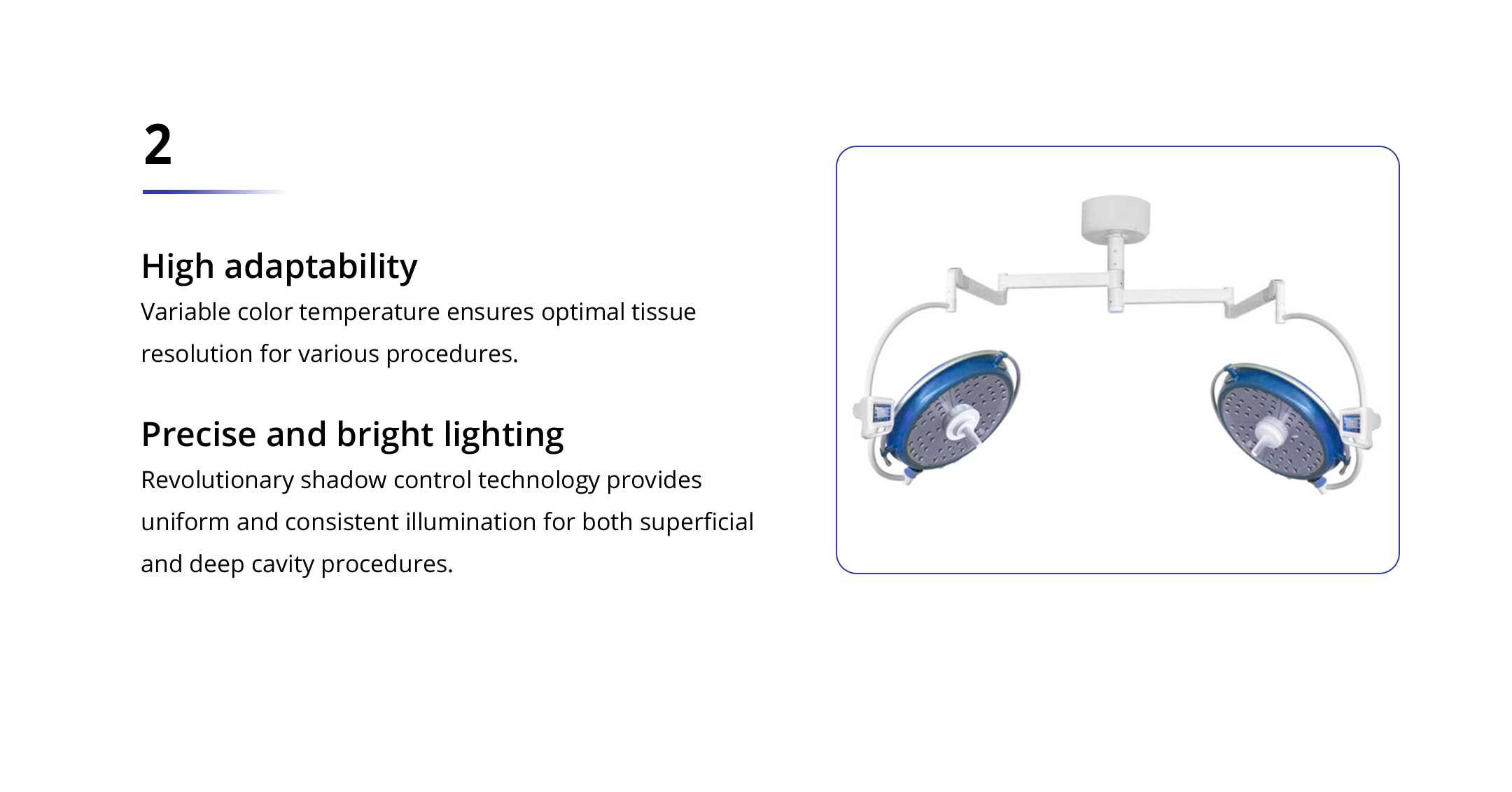 2

High adaptability
Variable color temperature ensures optimal tissue resolution for various procedures.

Precise and bright lighting
Revolutionary shadow control technology provides uniform and consistent illumination for both superficial and deep cavity procedures.